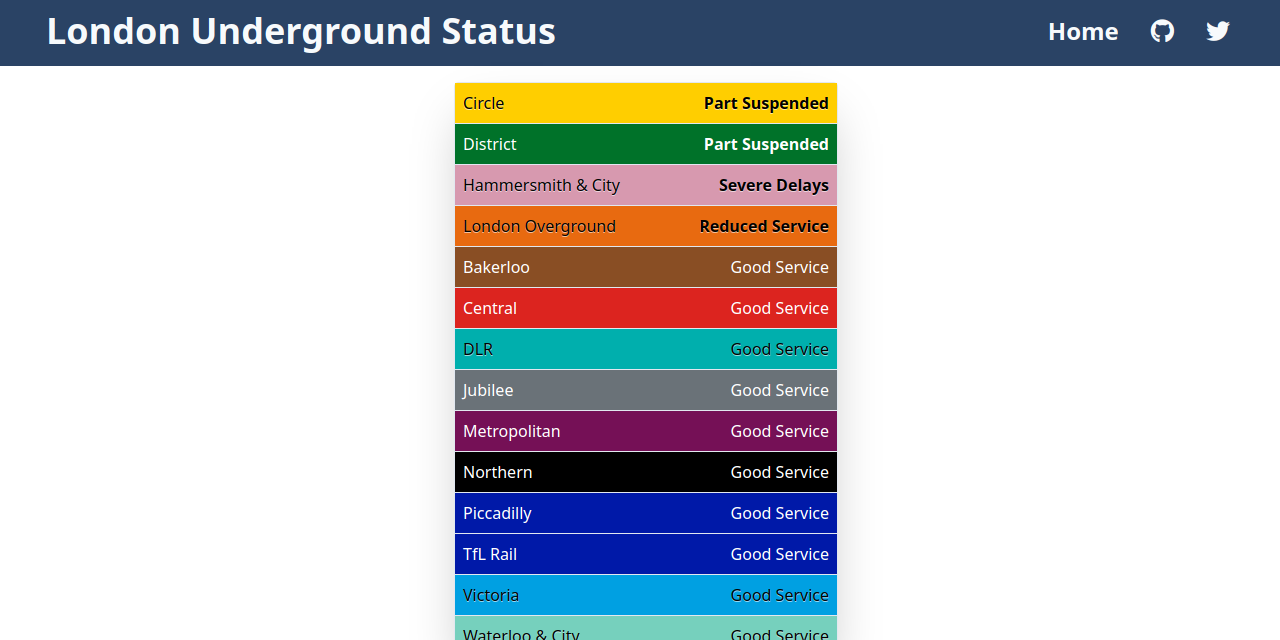 London Underground Status

Home

| | |
|---|---|
| Circle | Part Suspended |
| District | Part Suspended |
| Hammersmith & City | Severe Delays |
| London Overground | Reduced Service |
| Bakerloo | Good Service |
| Central | Good Service |
| DLR | Good Service |
| Jubilee | Good Service |
| Metropolitan | Good Service |
| Northern | Good Service |
| Piccadilly | Good Service |
| TfL Rail | Good Service |
| Victoria | Good Service |
| Waterloo & City | Good Service |